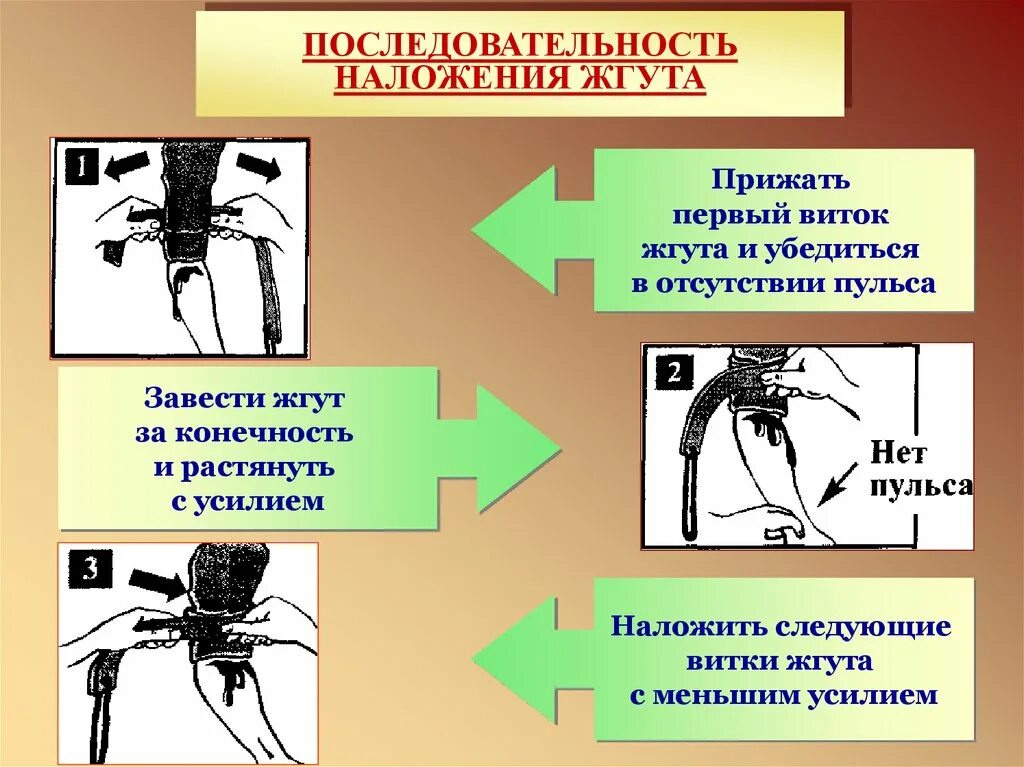 ПОСЛЕДОВАТЕЛЬНОСТЬ НАЛОЖЕНИЯ ЖГУТА

1

Прижать первый виток жгута и убедиться в отсутствии пульса

Завести жгут за конечность и растянуть с усилием

2

Нет пульса

3

Наложить следующие витки жгута с меньшим усилием